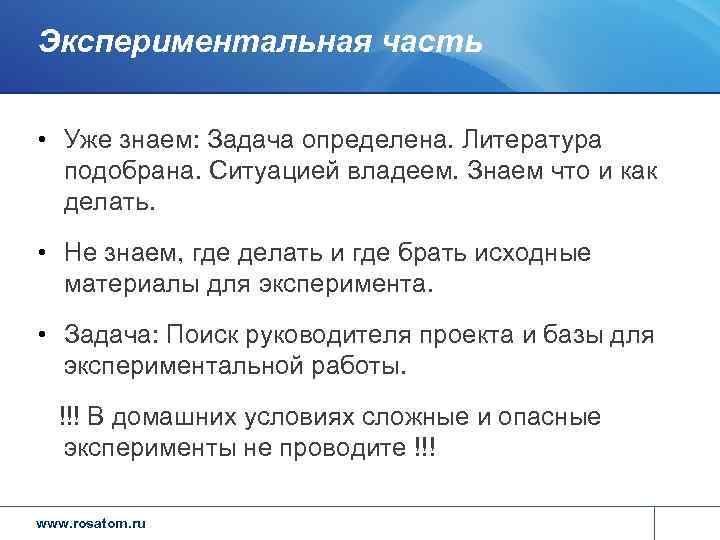 Экспериментальная часть

• Уже знаем: Задача определена. Литература подобрана. Ситуацией владеем. Знаем что и как делать.

• Не знаем, где делать и где брать исходные материалы для эксперимента.

• Задача: Поиск руководителя проекта и базы для экспериментальной работы.

!!! В домашних условиях сложные и опасные эксперименты не проводите !!!

www.rosatom.ru